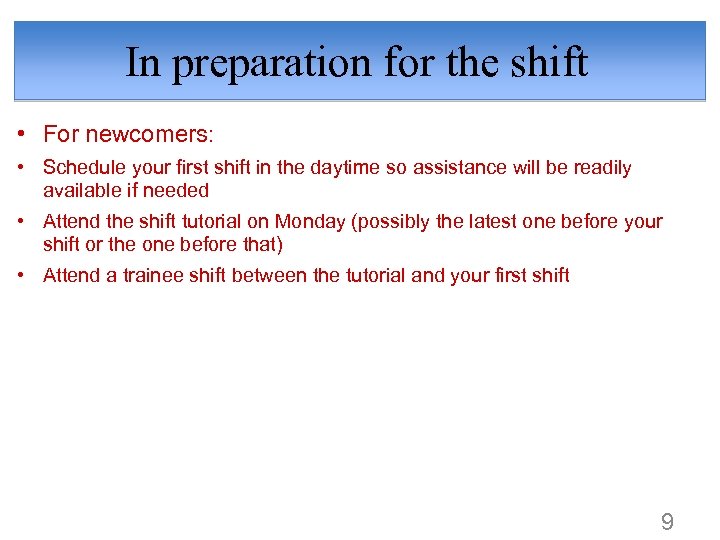 In preparation for the shift

• For newcomers:
• Schedule your first shift in the daytime so assistance will be readily available if needed
• Attend the shift tutorial on Monday (possibly the latest one before your shift or the one before that)
• Attend a trainee shift between the tutorial and your first shift

9